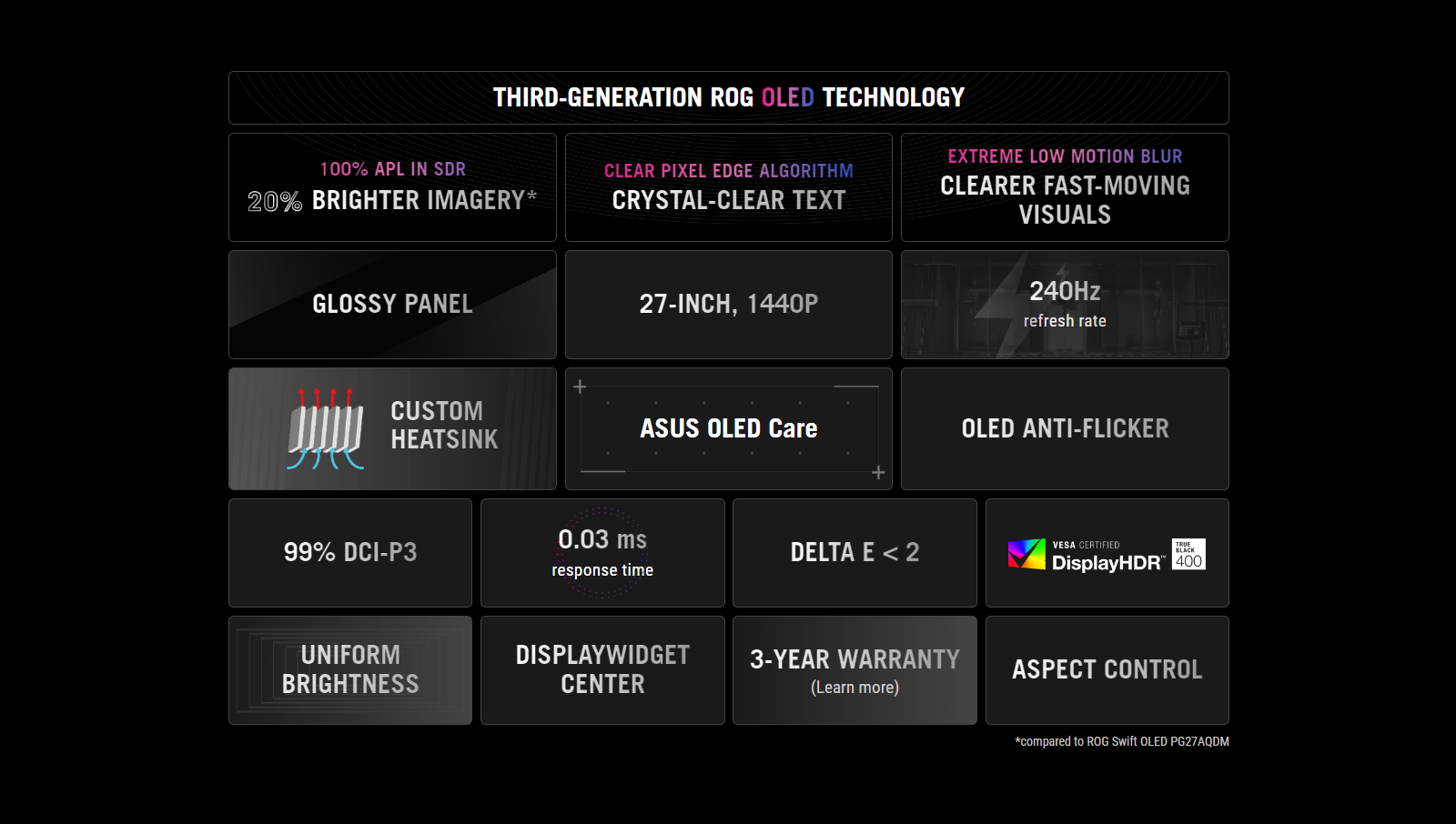 THIRD-GENERATION ROG OLED TECHNOLOGY

100% APL IN SDR
20% BRIGHTER IMAGERY*

CLEAR PIXEL EDGE ALGORITHM
CRYSTAL-CLEAR TEXT

EXTREME LOW MOTION BLUR
CLEARER FAST-MOVING VISUALS

GLOSSY PANEL

27-INCH, 1440P

240Hz
refresh rate

CUSTOM HEATSINK

ASUS OLED Care

OLED ANTI-FLICKER

99% DCI-P3

0.03 ms
response time

DELTA E < 2

VESA CERTIFIED
DisplayHDR™ TRUE BLACK 400

UNIFORM BRIGHTNESS

DISPLAYWIDGET CENTER

3-YEAR WARRANTY
(Learn more)

ASPECT CONTROL

*compared to ROG Swift OLED PG27AQDM